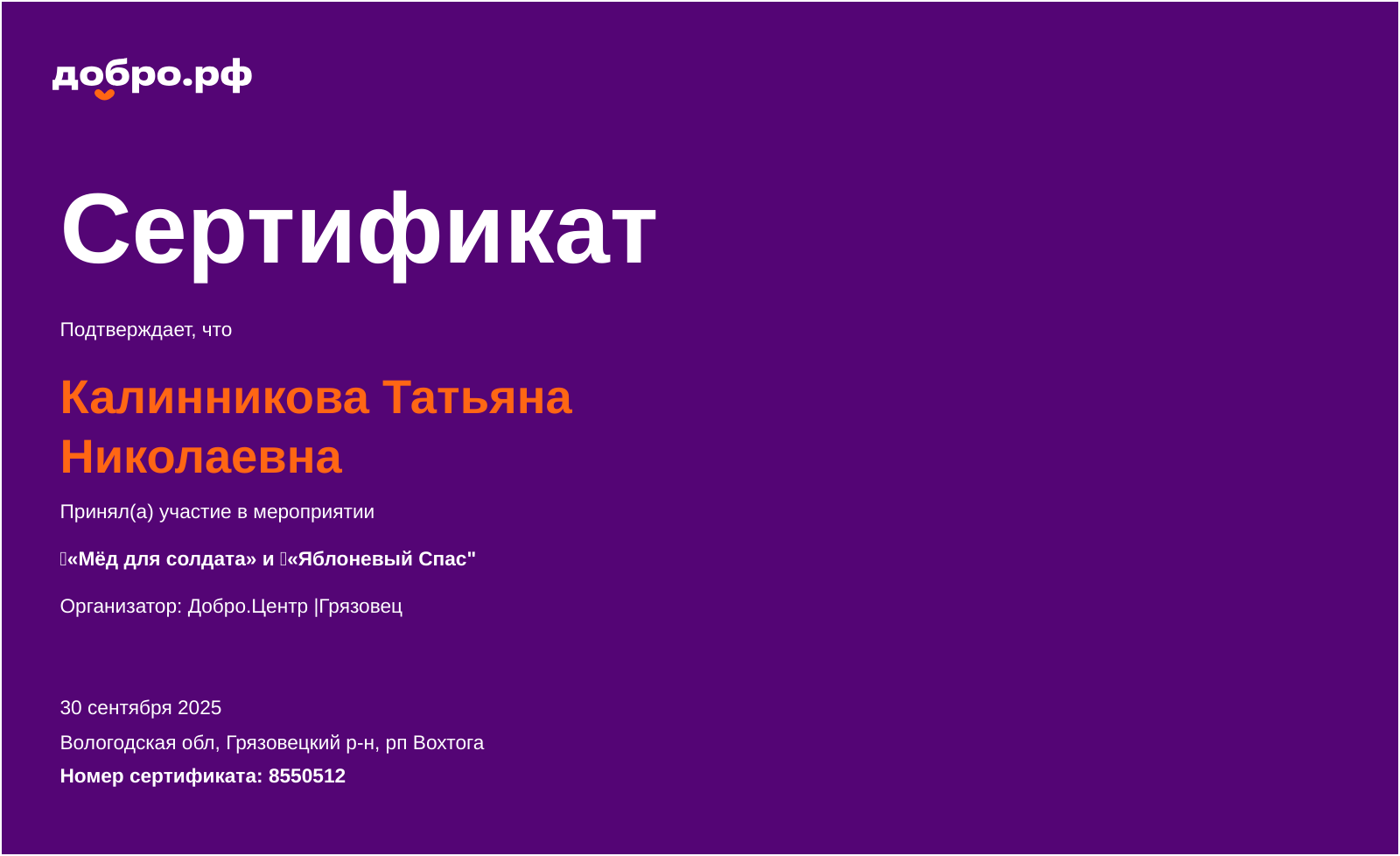 добро.рф

Сертификат

Подтверждает, что

Калинникова Татьяна Николаевна

Принял(а) участие в мероприятии

«Мёд для солдата» и «Яблоневый Спас"

Организатор: Добро.Центр |Грязовец

30 сентября 2025

Вологодская обл, Грязовецкий р-н, рп Вохтога

Номер сертификата: 8550512